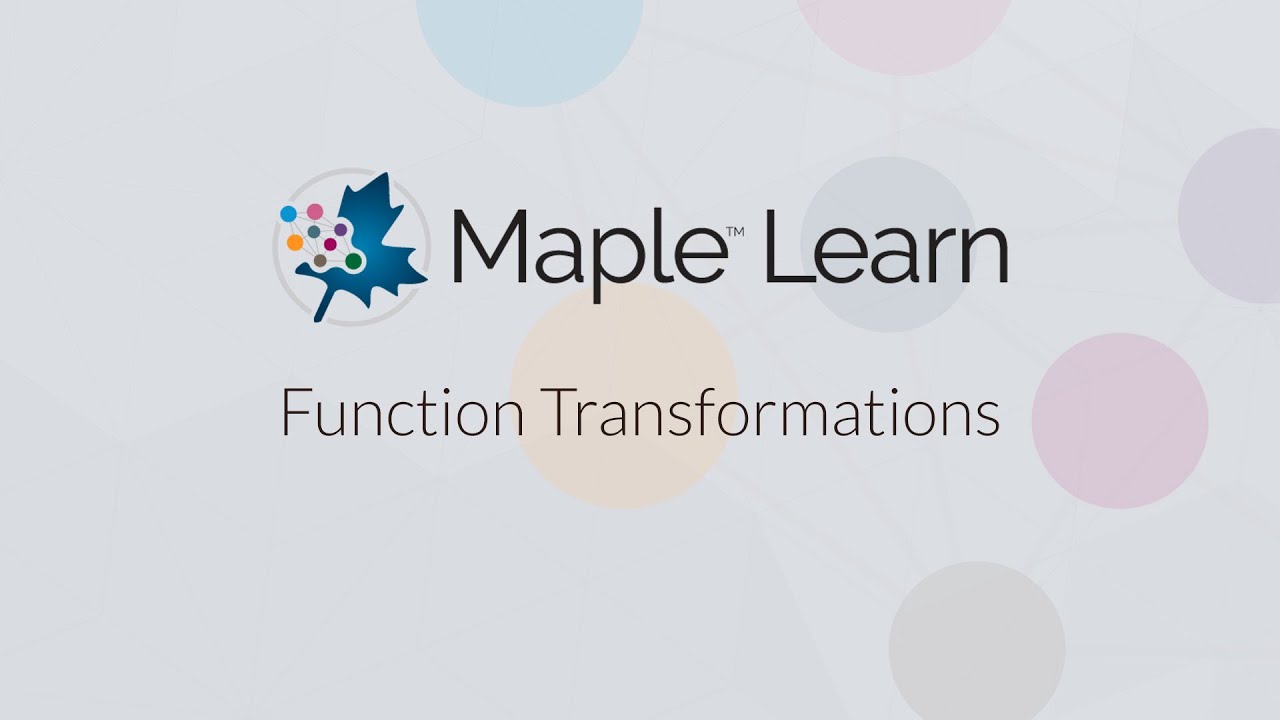 Maple™ Learn

Function Transformations